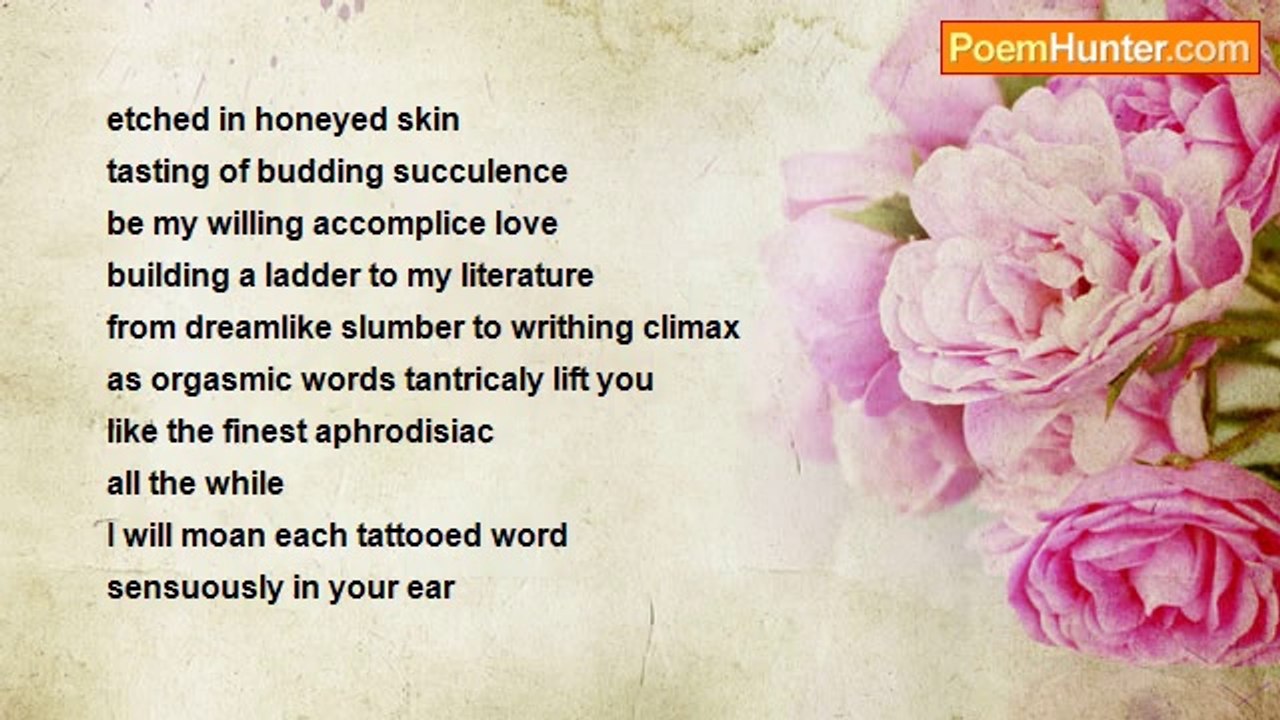 PoemHunter.com

etched in honeyed skin
tasting of budding succulence
be my willing accomplice love
building a ladder to my literature
from dreamlike slumber to writhing climax
as orgasmic words tantricaly lift you
like the finest aphrodisiac
all the while
I will moan each tattooed word
sensuously in your ear